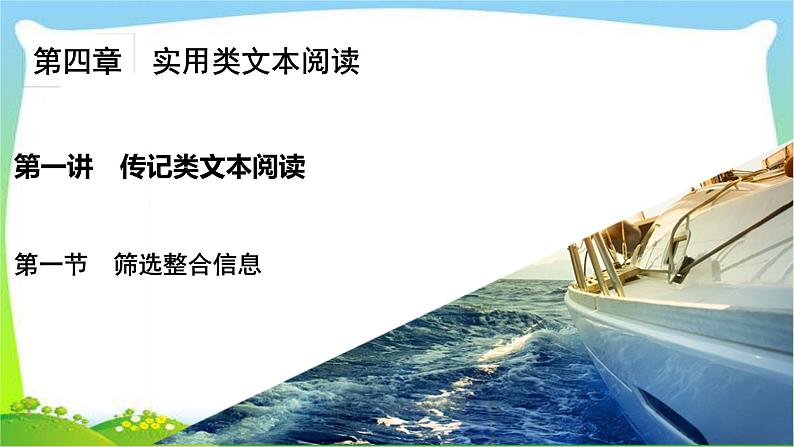 第四章　实用类文本阅读

第一讲　传记类文本阅读

第一节　筛选整合信息